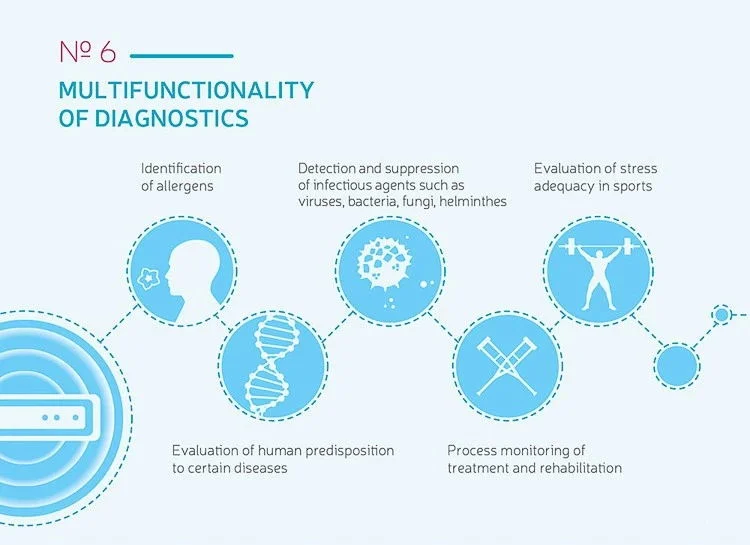 № 6

MULTIFUNCTIONALITY OF DIAGNOSTICS

Identification of allergens

Detection and suppression of infectious agents such as viruses, bacteria, fungi, helminthes

Evaluation of stress adequacy in sports

Evaluation of human predisposition to certain diseases

Process monitoring of treatment and rehabilitation